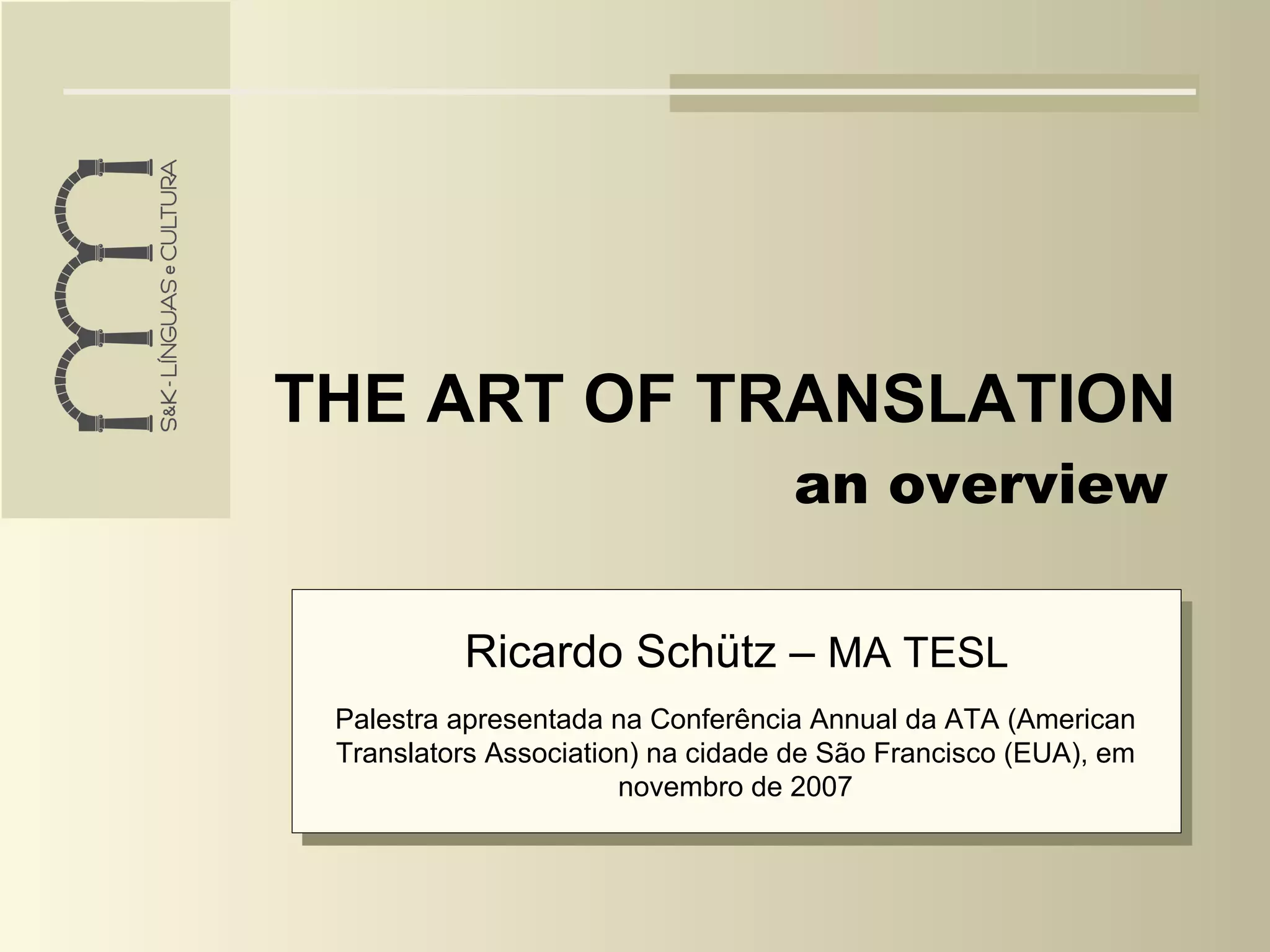 S&K - LÍNGUAS e CULTURA

THE ART OF TRANSLATION
an overview

Ricardo Schütz – MA TESL

Palestra apresentada na Conferência Annual da ATA (American Translators Association) na cidade de São Francisco (EUA), em novembro de 2007